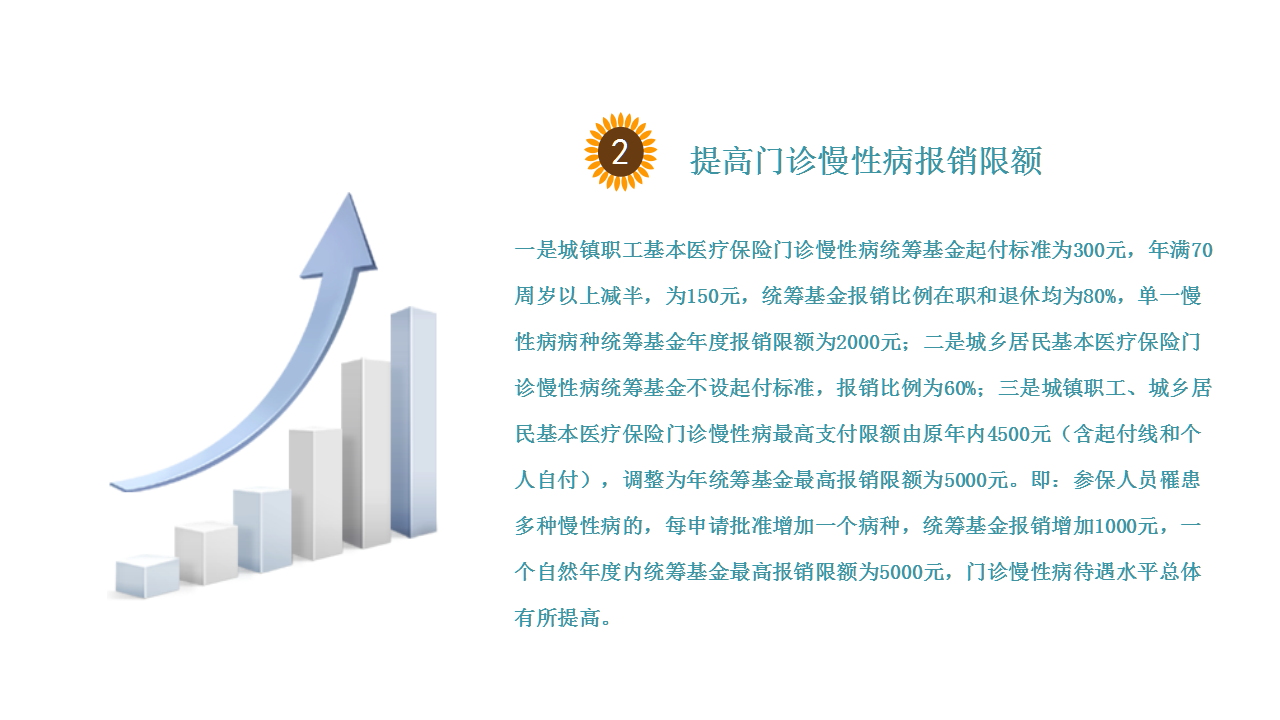 2

提高门诊慢性病报销限额

一是城镇职工基本医疗保险门诊慢性病统筹基金起付标准为300元，年满70周岁以上减半，为150元，统筹基金报销比例在职和退休均为80%，单一慢性病病种统筹基金年度报销限额为2000元；二是城乡居民基本医疗保险门诊慢性病统筹基金不设起付标准，报销比例为60%；三是城镇职工、城乡居民基本医疗保险门诊慢性病最高支付限额由原年内4500元（含起付线和个人自付），调整为年统筹基金最高报销限额为5000元。即：参保人员罹患多种慢性病的，每申请批准增加一个病种，统筹基金报销增加1000元，一个自然年度内统筹基金最高报销限额为5000元，门诊慢性病待遇水平总体有所提高。